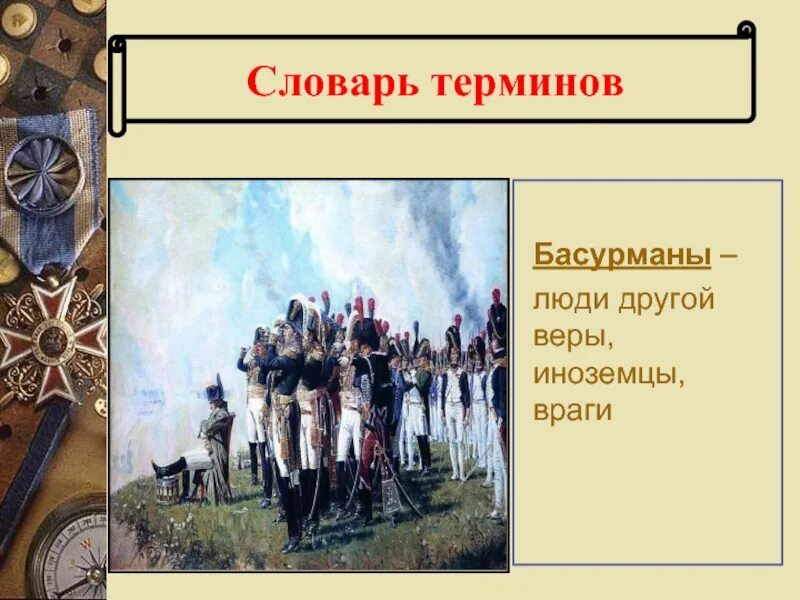 Словарь терминов

Басурманы – люди другой веры, иноземцы, враги